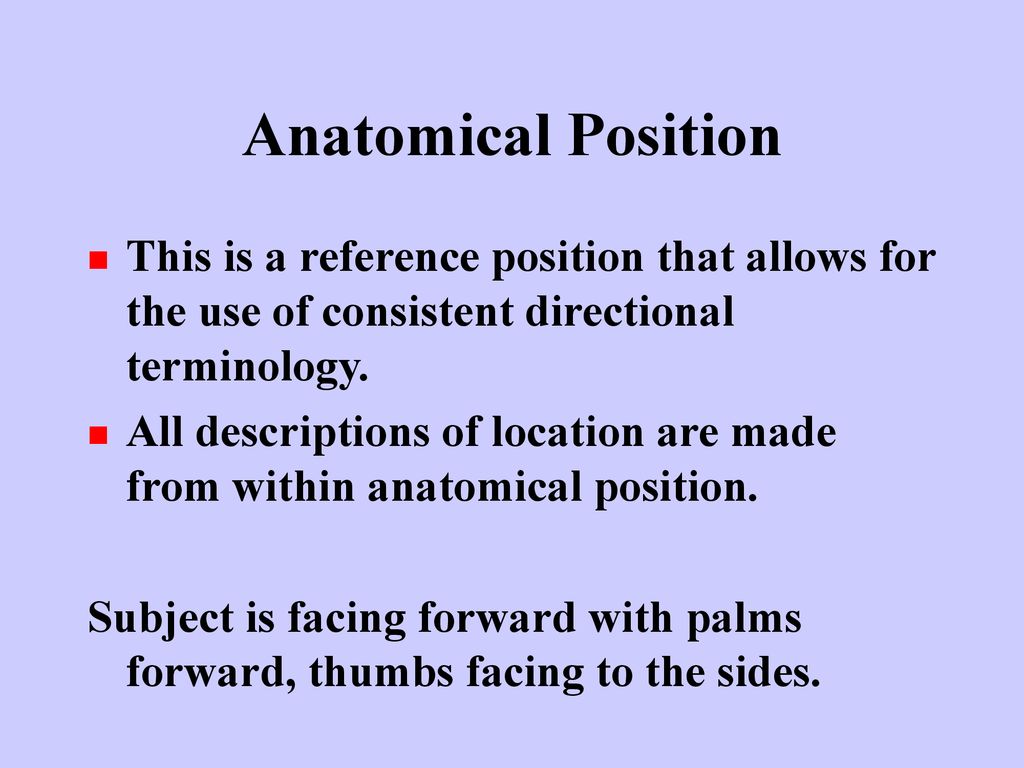 Anatomical Position

- This is a reference position that allows for the use of consistent directional terminology.
- All descriptions of location are made from within anatomical position.

Subject is facing forward with palms forward, thumbs facing to the sides.